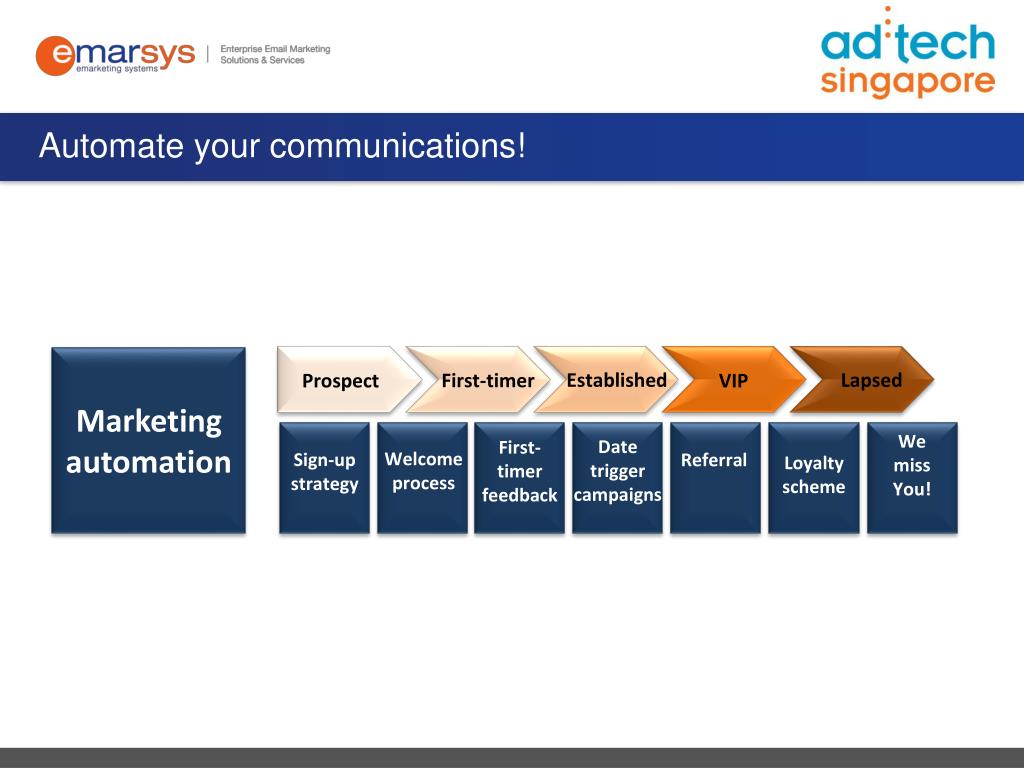 emarsys
emarketing systems
Enterprise Email Marketing Solutions & Services

ad:tech singapore

Automate your communications!

Marketing automation

Prospect

First-timer

Established

VIP

Lapsed

Sign-up strategy

Welcome process

First-timer feedback

Date trigger campaigns

Referral

Loyalty scheme

We miss You!